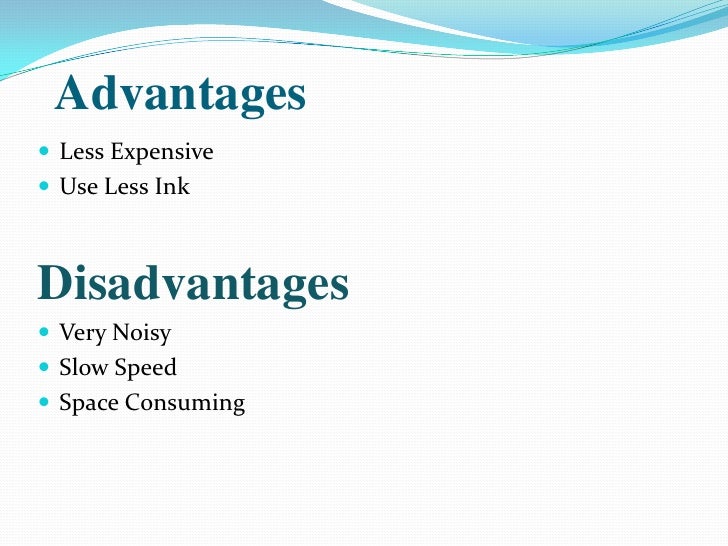 Advantages

- Less Expensive
- Use Less Ink

Disadvantages

- Very Noisy
- Slow Speed
- Space Consuming